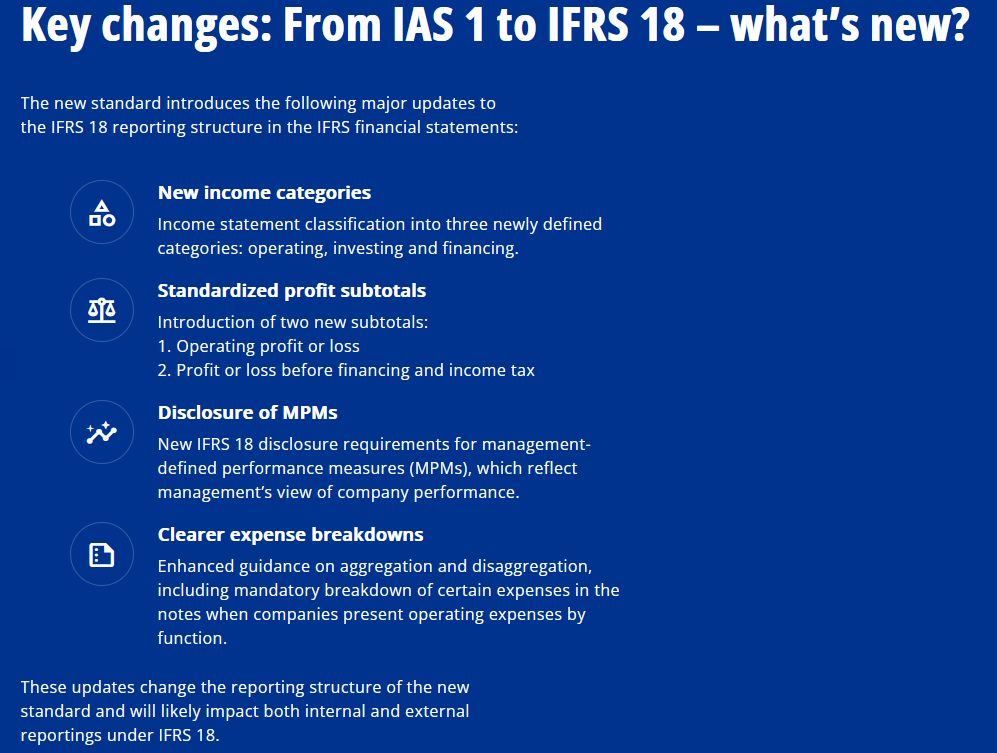 Key changes: From IAS 1 to IFRS 18 – what's new?

The new standard introduces the following major updates to the IFRS 18 reporting structure in the IFRS financial statements:

New income categories

Income statement classification into three newly defined categories: operating, investing and financing.

Standardized profit subtotals

Introduction of two new subtotals:
1. Operating profit or loss
2. Profit or loss before financing and income tax

Disclosure of MPMs

New IFRS 18 disclosure requirements for management-defined performance measures (MPMs), which reflect management's view of company performance.

Clearer expense breakdowns

Enhanced guidance on aggregation and disaggregation, including mandatory breakdown of certain expenses in the notes when companies present operating expenses by function.

These updates change the reporting structure of the new standard and will likely impact both internal and external reportings under IFRS 18.